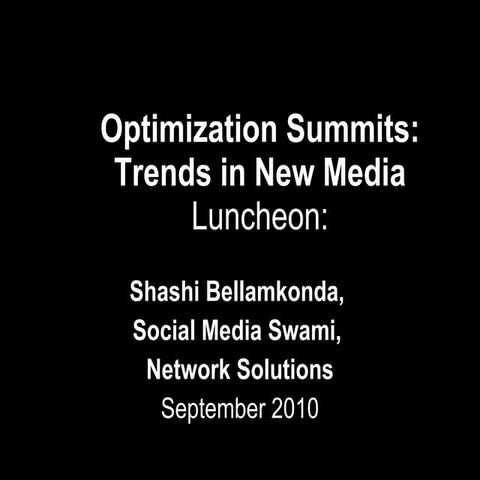 Optimization Summits:
Trends in New Media
Luncheon:

Shashi Bellamkonda,
Social Media Swami,
Network Solutions
September 2010